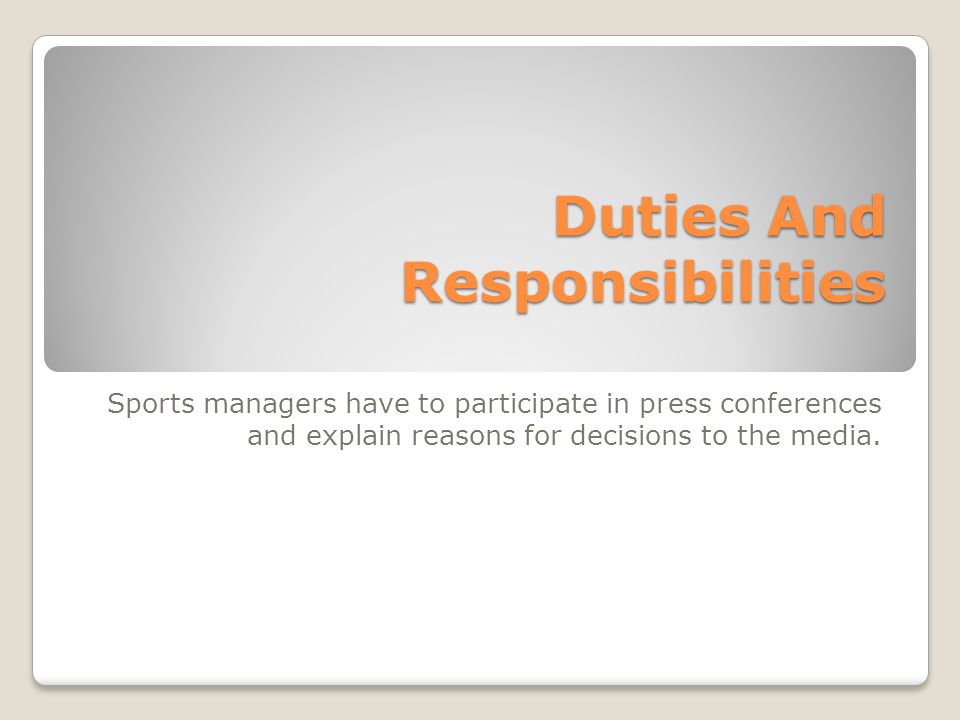 Duties And Responsibilities

Sports managers have to participate in press conferences and explain reasons for decisions to the media.